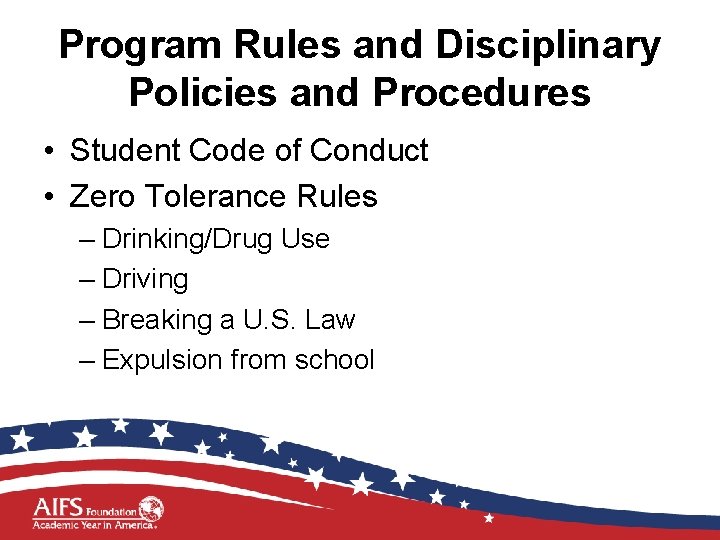 Program Rules and Disciplinary Policies and Procedures

• Student Code of Conduct
• Zero Tolerance Rules
– Drinking/Drug Use
– Driving
– Breaking a U.S. Law
– Expulsion from school

AIFS Foundation
Academic Year in America